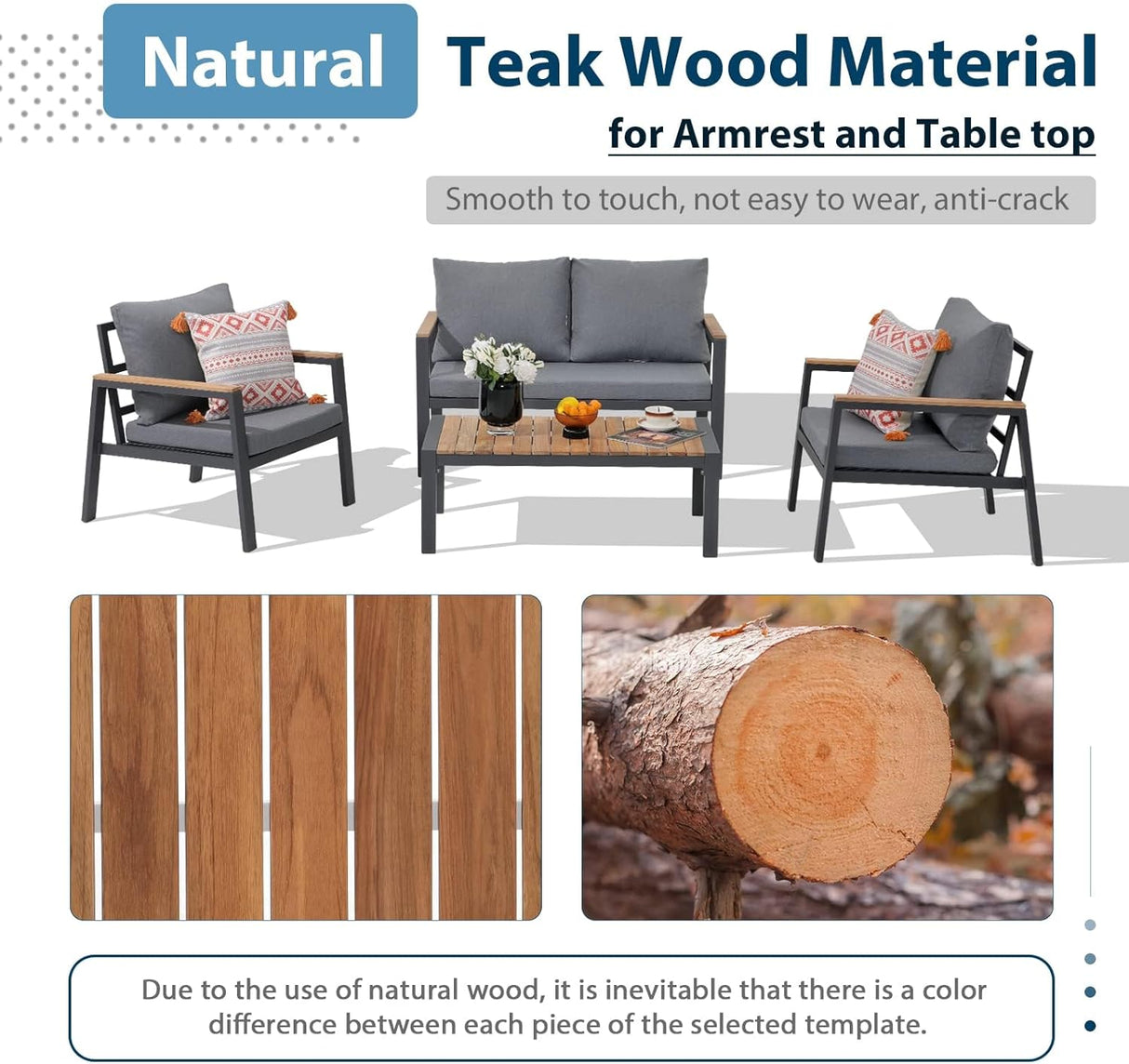 Natural Teak Wood Material

for Armrest and Table top

Smooth to touch, not easy to wear, anti-crack

Due to the use of natural wood, it is inevitable that there is a color difference between each piece of the selected template.